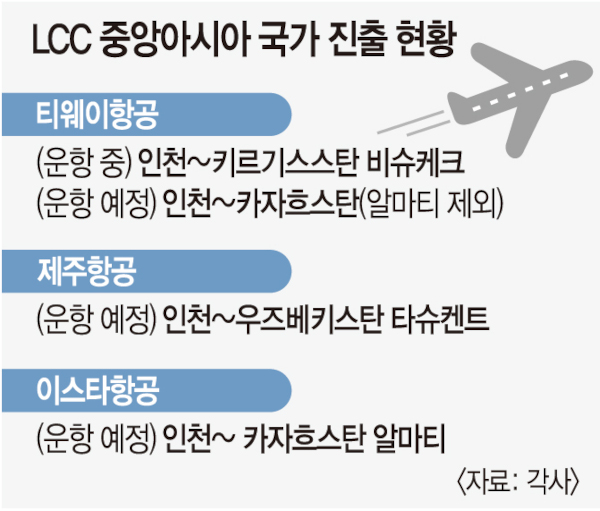 LCC 중앙아시아 국가 진출 현황

티웨이항공

(운항 중) 인천~키르기스스탄 비슈케크
(운항 예정) 인천~카자흐스탄(알마티 제외)

제주항공

(운항 예정) 인천~우즈베키스탄 타슈켄트

이스타항공

(운항 예정) 인천~ 카자흐스탄 알마티

〈자료: 각사〉